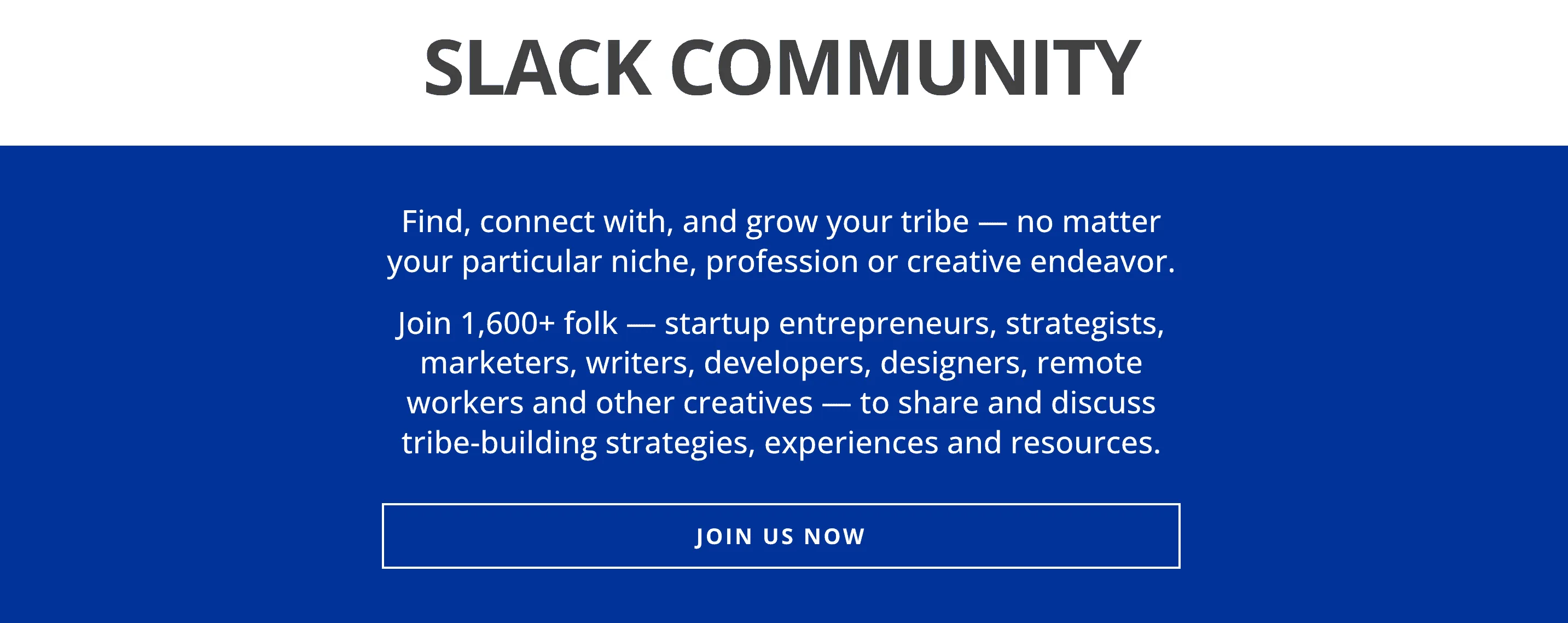 SLACK COMMUNITY

Find, connect with, and grow your tribe — no matter your particular niche, profession or creative endeavor.

Join 1,600+ folk — startup entrepreneurs, strategists, marketers, writers, developers, designers, remote workers and other creatives — to share and discuss tribe-building strategies, experiences and resources.

JOIN US NOW